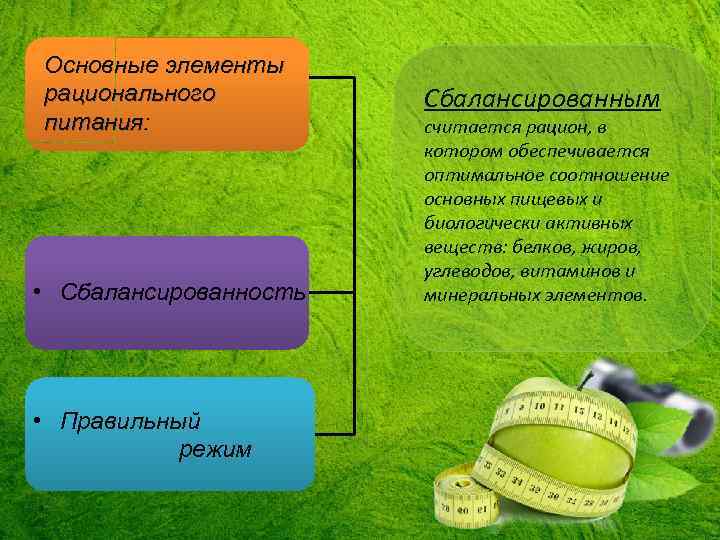 Основные элементы рационального питания:

• Сбалансированность

• Правильный режим

Сбалансированным считается рацион, в котором обеспечивается оптимальное соотношение основных пищевых и биологически активных веществ: белков, жиров, углеводов, витаминов и минеральных элементов.